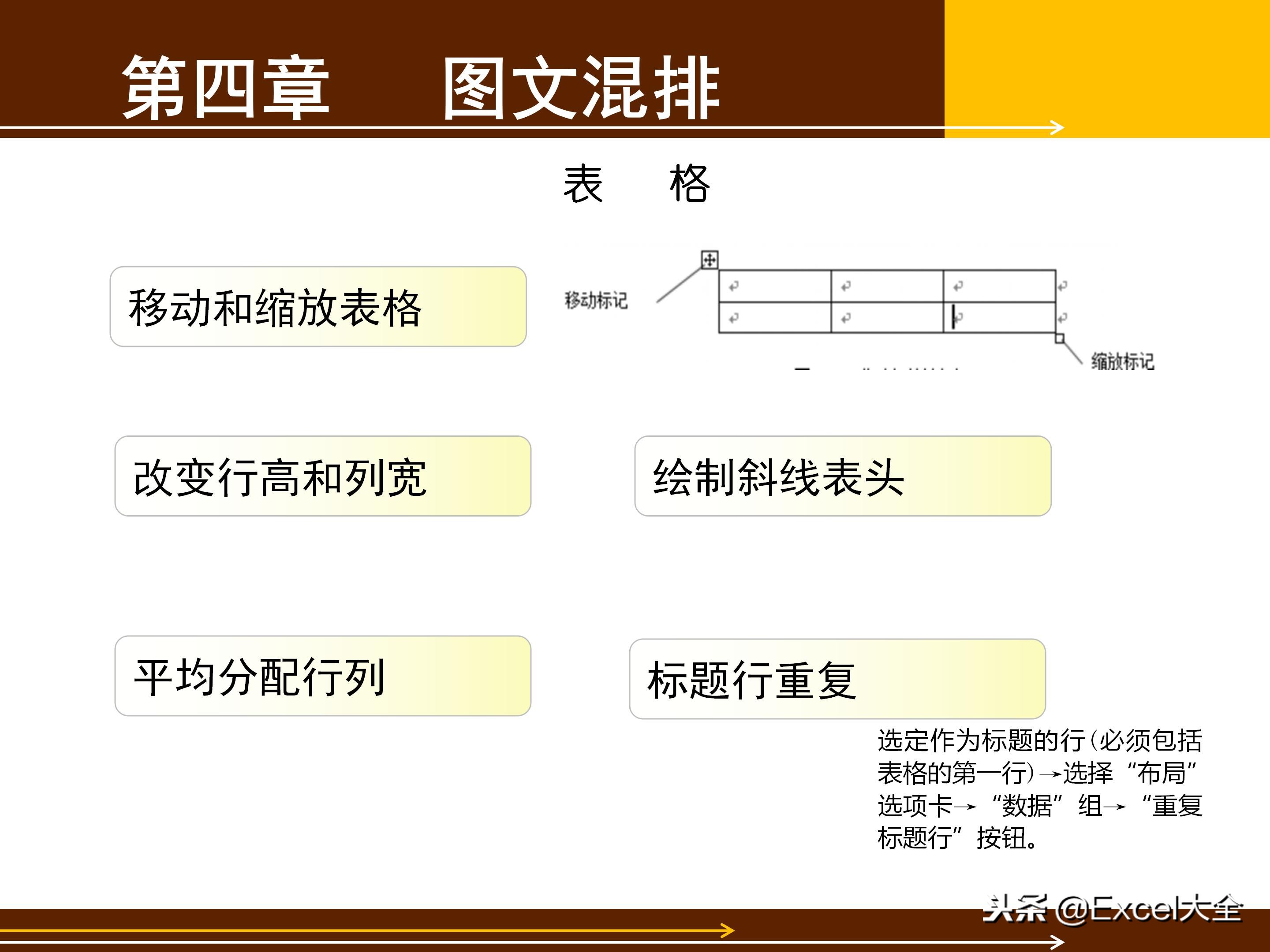 第四章　图文混排

表　格

移动和缩放表格

移动标记

缩放标记

改变行高和列宽

绘制斜线表头

平均分配行列

标题行重复

选定作为标题的行（必须包括表格的第一行）→选择“布局”选项卡→“数据”组→“重复标题行”按钮。

头条 @Excel大全